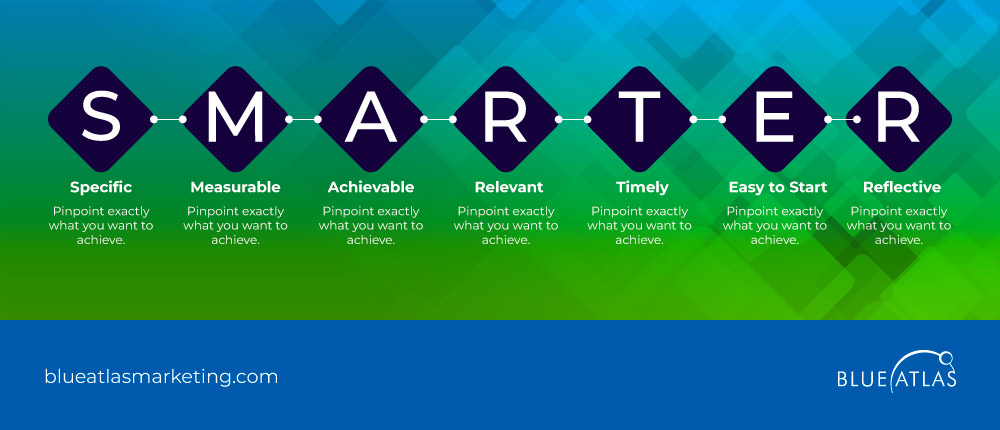 S M A R T E R

Specific
Pinpoint exactly what you want to achieve.

Measurable
Pinpoint exactly what you want to achieve.

Achievable
Pinpoint exactly what you want to achieve.

Relevant
Pinpoint exactly what you want to achieve.

Timely
Pinpoint exactly what you want to achieve.

Easy to Start
Pinpoint exactly what you want to achieve.

Reflective
Pinpoint exactly what you want to achieve.

blueatlasmarketing.com

BLUE ATLAS